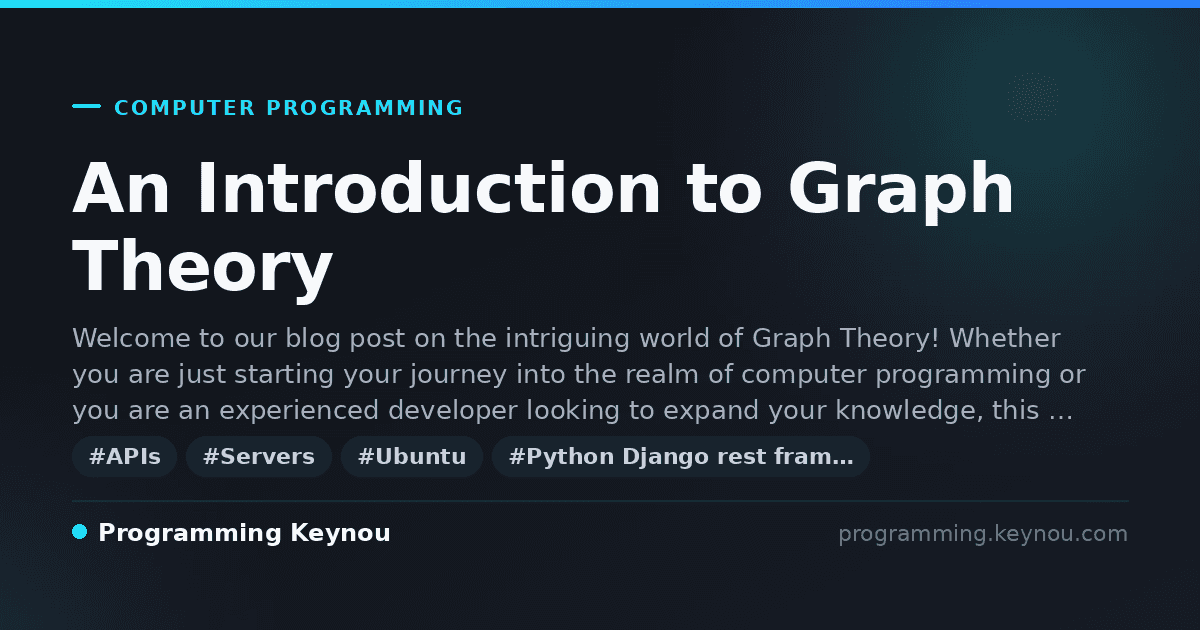 COMPUTER PROGRAMMING

An Introduction to Graph Theory

Welcome to our blog post on the intriguing world of Graph Theory! Whether you are just starting your journey into the realm of computer programming or you are an experienced developer looking to expand your knowledge, this …

#APIs #Servers #Ubuntu #Python Django rest fram…

Programming Keynou

programming.keynou.com